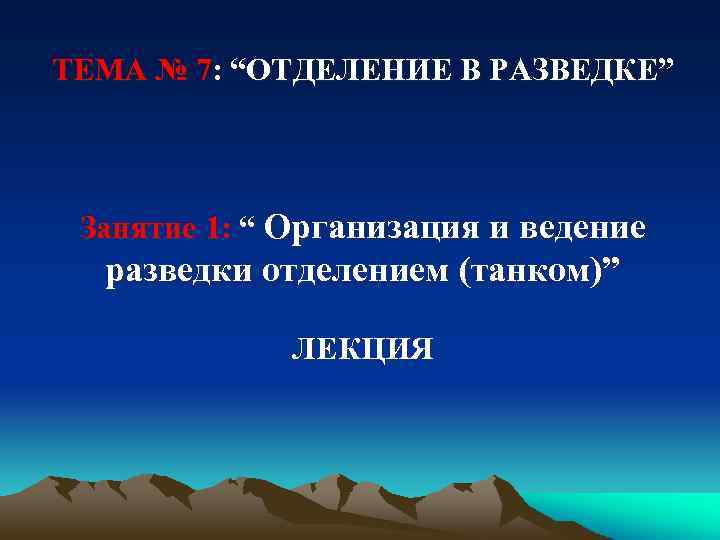 ТЕМА № 7: “ОТДЕЛЕНИЕ В РАЗВЕДКЕ”

Занятие 1: “ Организация и ведение разведки отделением (танком)”

ЛЕКЦИЯ